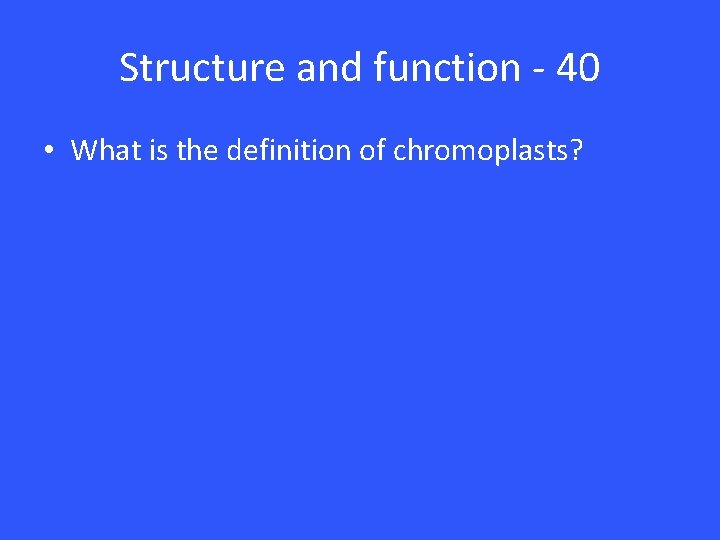 Structure and function - 40

• What is the definition of chromoplasts?